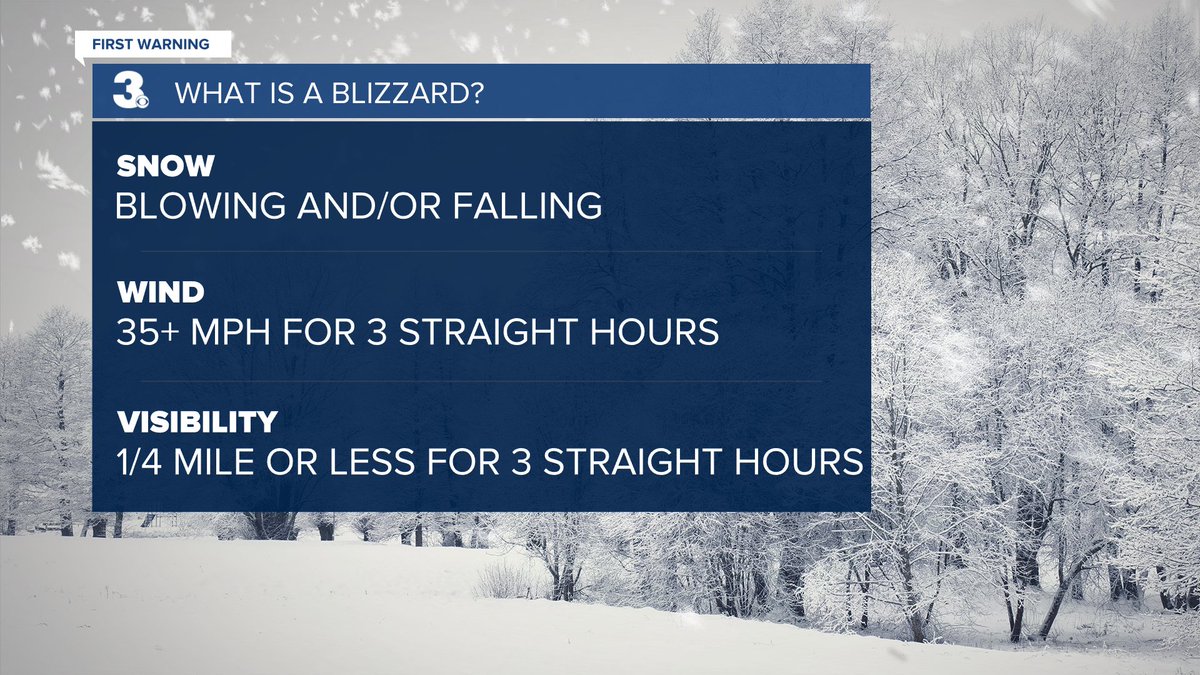 FIRST WARNING

3

WHAT IS A BLIZZARD?

SNOW
BLOWING AND/OR FALLING

WIND
35+ MPH FOR 3 STRAIGHT HOURS

VISIBILITY
1/4 MILE OR LESS FOR 3 STRAIGHT HOURS